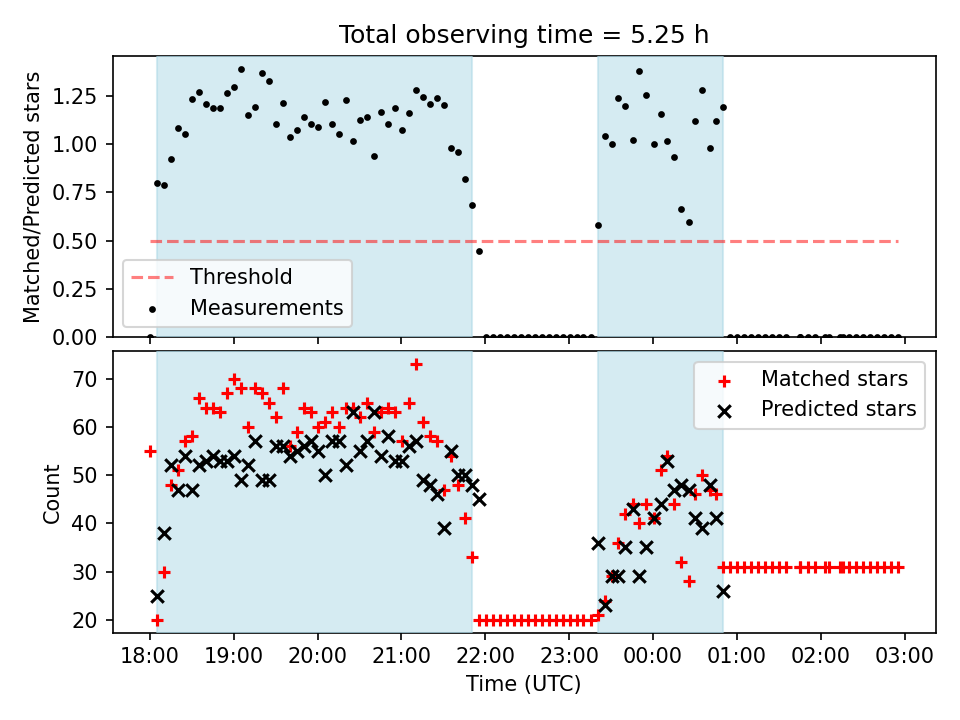 Total observing time = 5.25 h

Matched/Predicted stars

1.25
1.00
0.75
0.50
0.25
0.00

Threshold
Measurements

Count

70
60
50
40
30
20

Matched stars
Predicted stars

18:00 19:00 20:00 21:00 22:00 23:00 00:00 01:00 02:00 03:00

Time (UTC)